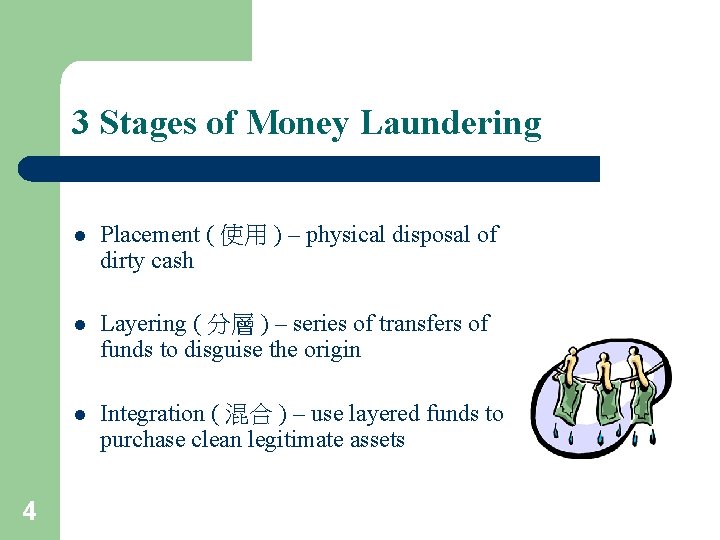 3 Stages of Money Laundering

- Placement ( 使用 ) – physical disposal of dirty cash
- Layering ( 分層 ) – series of transfers of funds to disguise the origin
- Integration ( 混合 ) – use layered funds to purchase clean legitimate assets

4